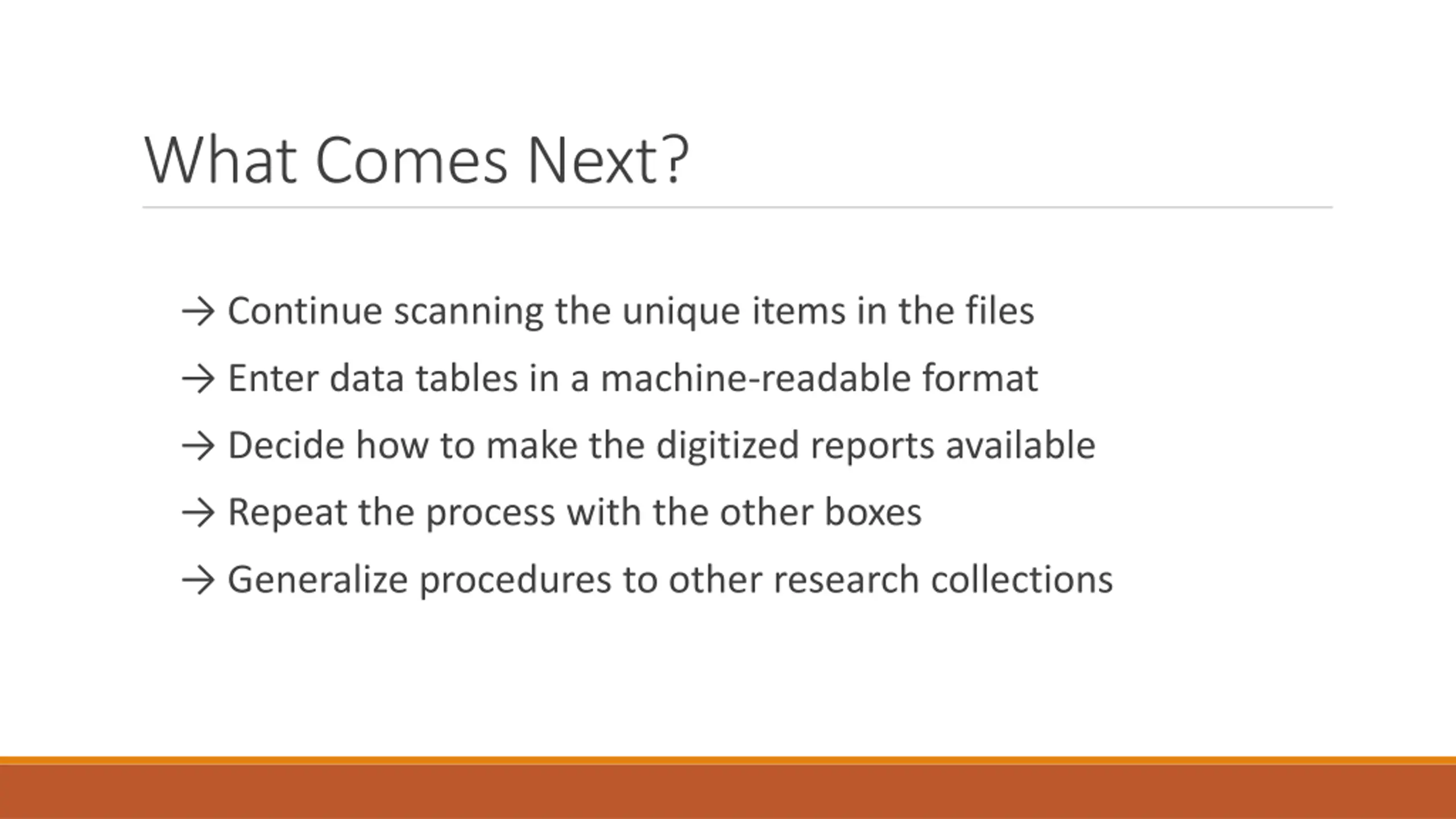 What Comes Next?

→ Continue scanning the unique items in the files

→ Enter data tables in a machine-readable format

→ Decide how to make the digitized reports available

→ Repeat the process with the other boxes

→ Generalize procedures to other research collections